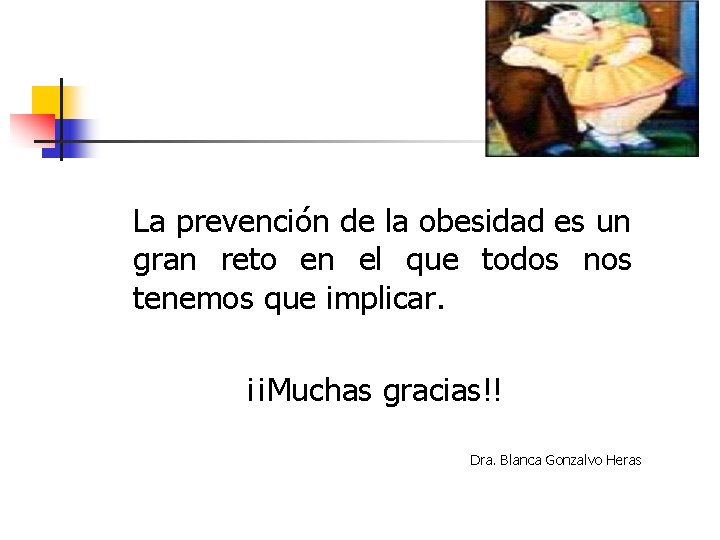 La prevención de la obesidad es un gran reto en el que todos nos tenemos que implicar.

¡¡Muchas gracias!!

Dra. Blanca Gonzalvo Heras